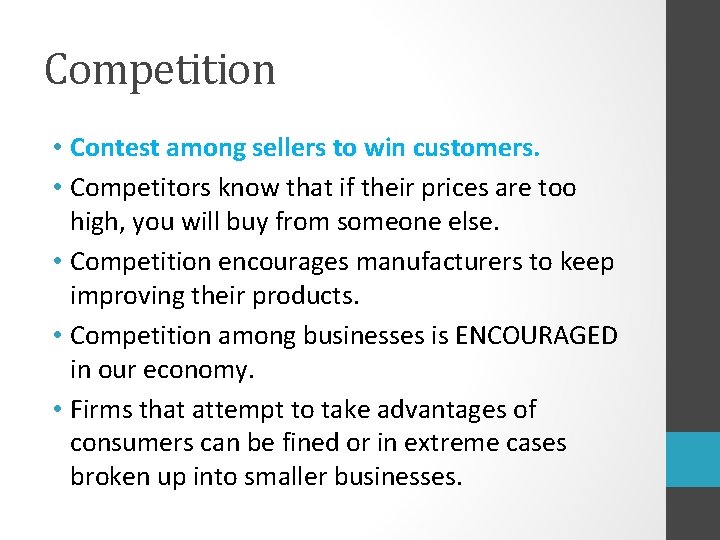 Competition

• Contest among sellers to win customers.
• Competitors know that if their prices are too high, you will buy from someone else.
• Competition encourages manufacturers to keep improving their products.
• Competition among businesses is ENCOURAGED in our economy.
• Firms that attempt to take advantages of consumers can be fined or in extreme cases broken up into smaller businesses.